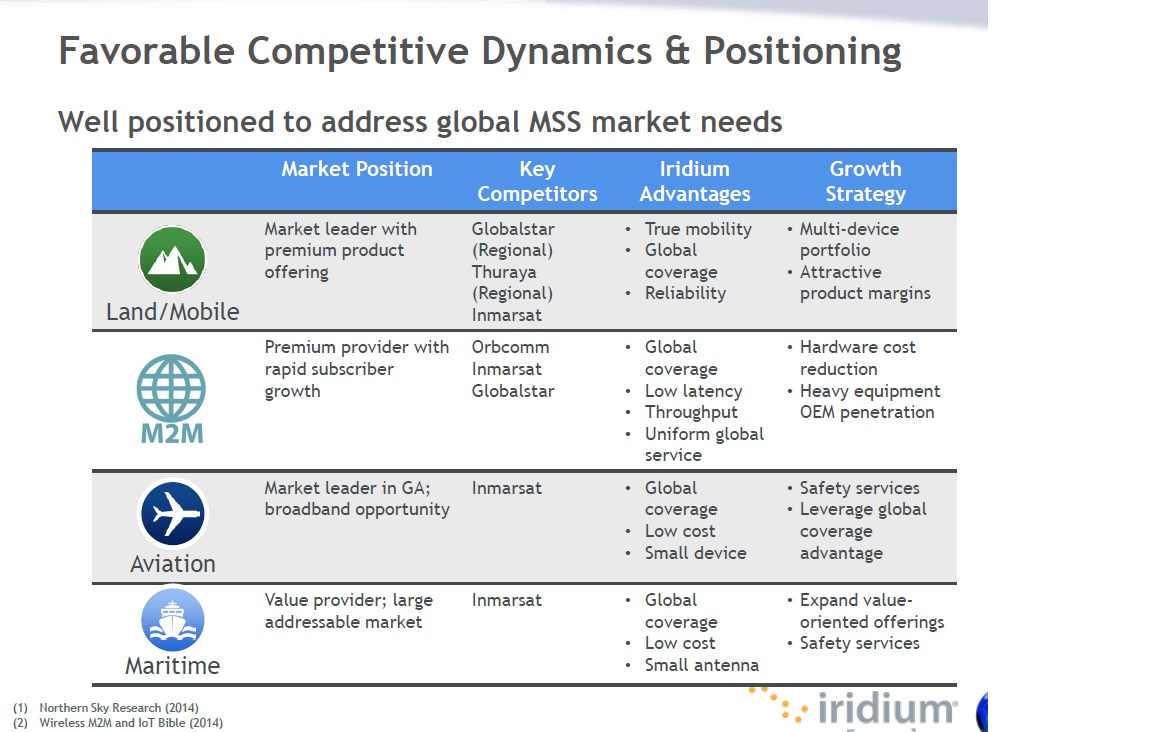 Favorable Competitive Dynamics & Positioning

Well positioned to address global MSS market needs

| | Market Position | Key Competitors | Iridium Advantages | Growth Strategy |
|---|---|---|---|---|
| Land/Mobile | Market leader with premium product offering | Globalstar (Regional) Thuraya (Regional) Inmarsat | • True mobility • Global coverage • Reliability | • Multi-device portfolio • Attractive product margins |
| M2M | Premium provider with rapid subscriber growth | Orbcomm Inmarsat Globalstar | • Global coverage • Low latency • Throughput • Uniform global service | • Hardware cost reduction • Heavy equipment OEM penetration |
| Aviation | Market leader in GA; broadband opportunity | Inmarsat | • Global coverage • Low cost • Small device | • Safety services • Leverage global coverage advantage |
| Maritime | Value provider; large addressable market | Inmarsat | • Global coverage • Low cost • Small antenna | • Expand value-oriented offerings • Safety services |

(1) Northern Sky Research (2014)
(2) Wireless M2M and IoT Bible (2014)

iridium